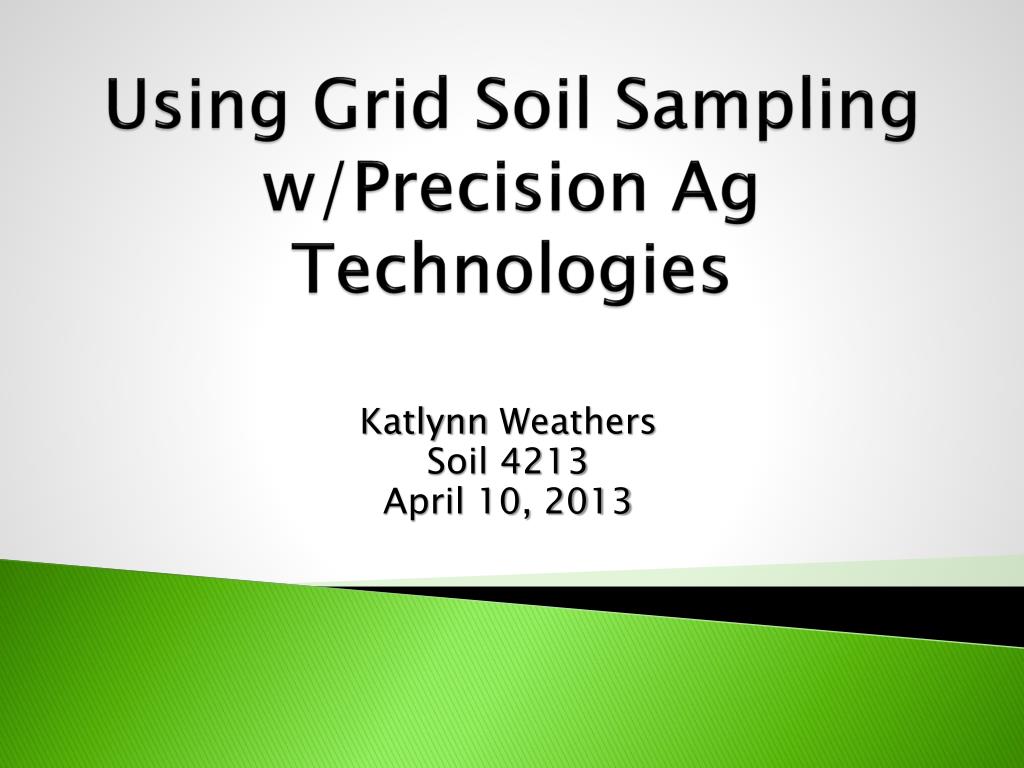 Using Grid Soil Sampling w/Precision Ag Technologies

Katlynn Weathers
Soil 4213
April 10, 2013